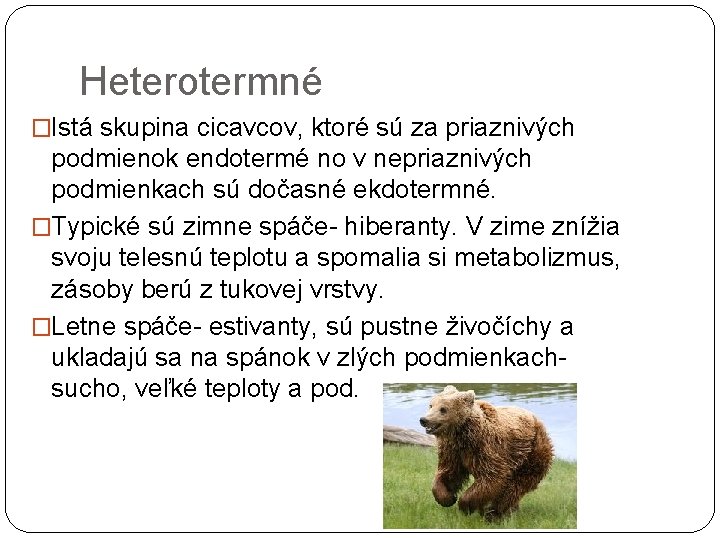 Heterotermné

□Istá skupina cicavcov, ktoré sú za priaznivých podmienok endotermé no v nepriaznivých podmienkach sú dočasné ekdotermné.

□Typické sú zimne spáče- hiberanty. V zime znížia svoju telesnú teplotu a spomalia si metabolizmus, zásoby berú z tukovej vrstvy.

□Letne spáče- estivanty, sú pustne živočíchy a ukladajú sa na spánok v zlých podmienkach- sucho, veľké teploty a pod.